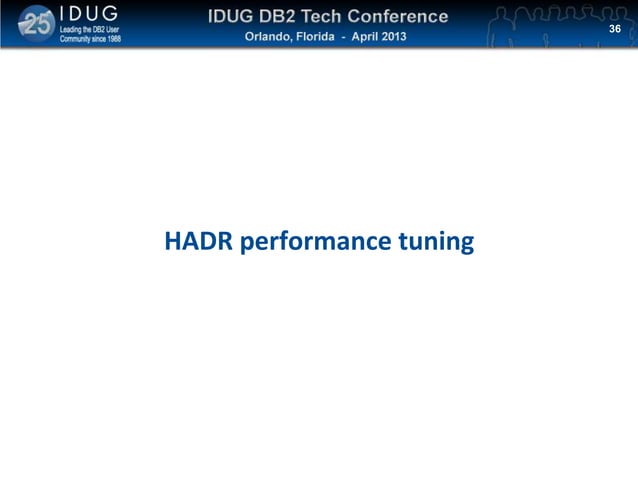 25 IDUG Leading the DB2 User Community since 1988

IDUG DB2 Tech Conference
Orlando, Florida - April 2013

36

HADR performance tuning